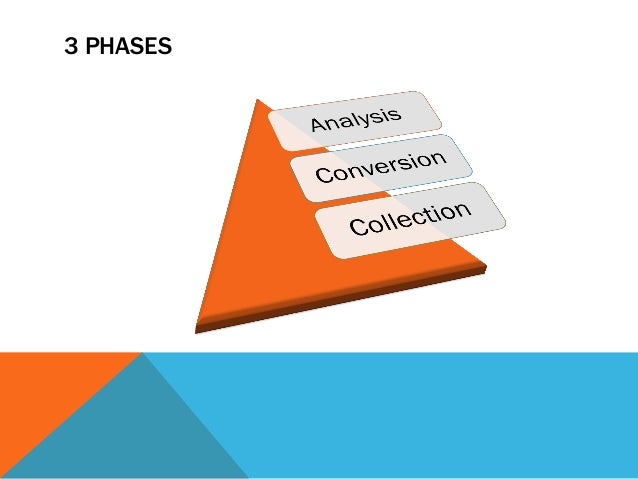 3 PHASES

Analysis

Conversion

Collection